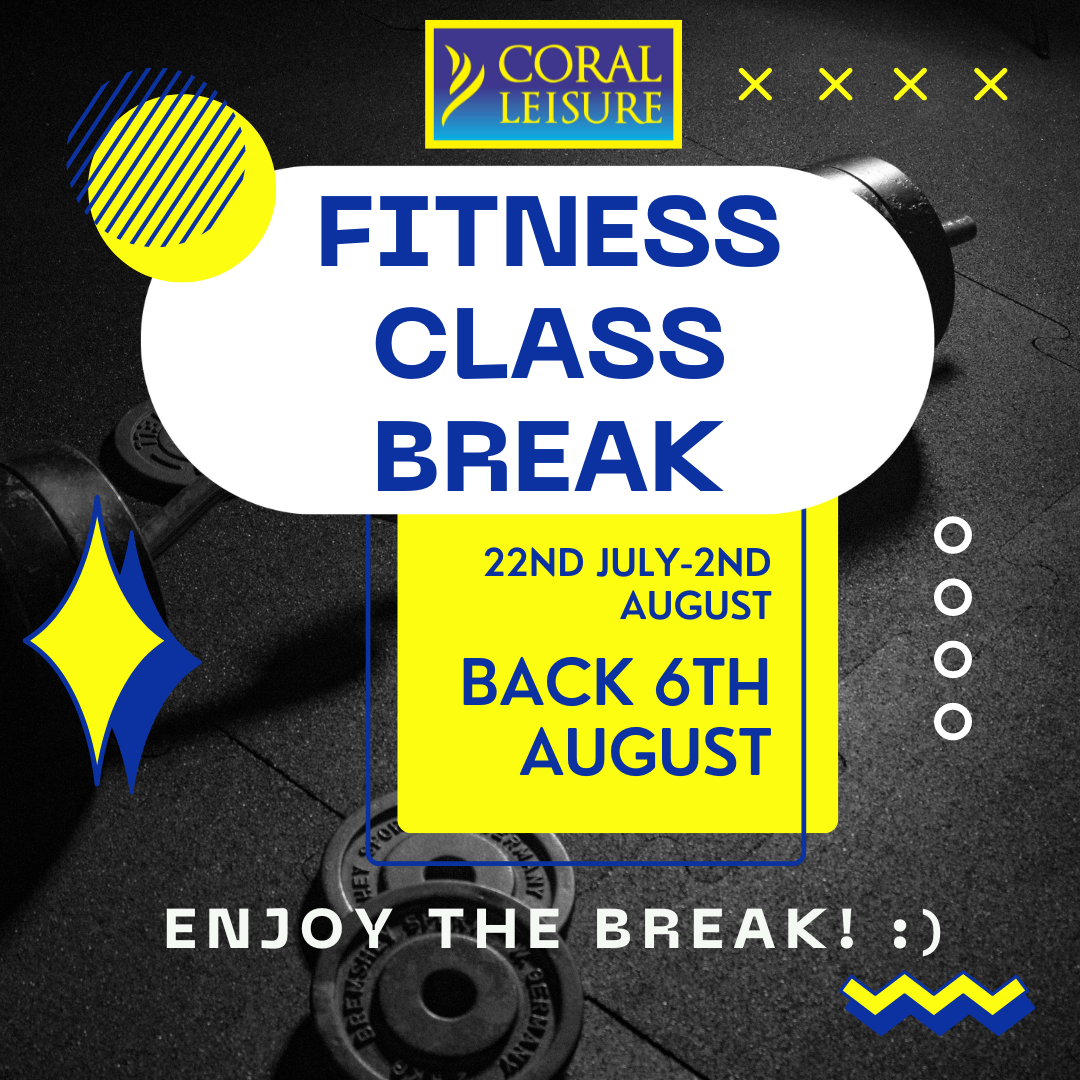 CORAL LEISURE

FITNESS CLASS BREAK

22ND JULY-2ND AUGUST

BACK 6TH AUGUST

ENJOY THE BREAK! :)